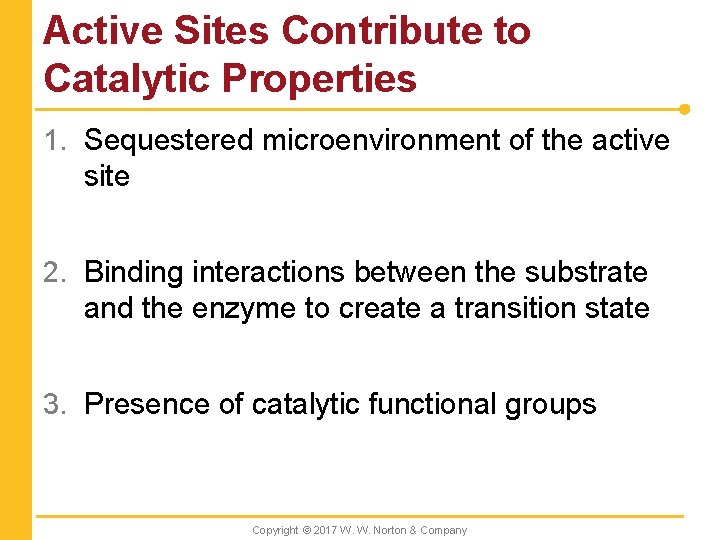 Active Sites Contribute to Catalytic Properties

1. Sequestered microenvironment of the active site

2. Binding interactions between the substrate and the enzyme to create a transition state

3. Presence of catalytic functional groups

Copyright © 2017 W. W. Norton & Company